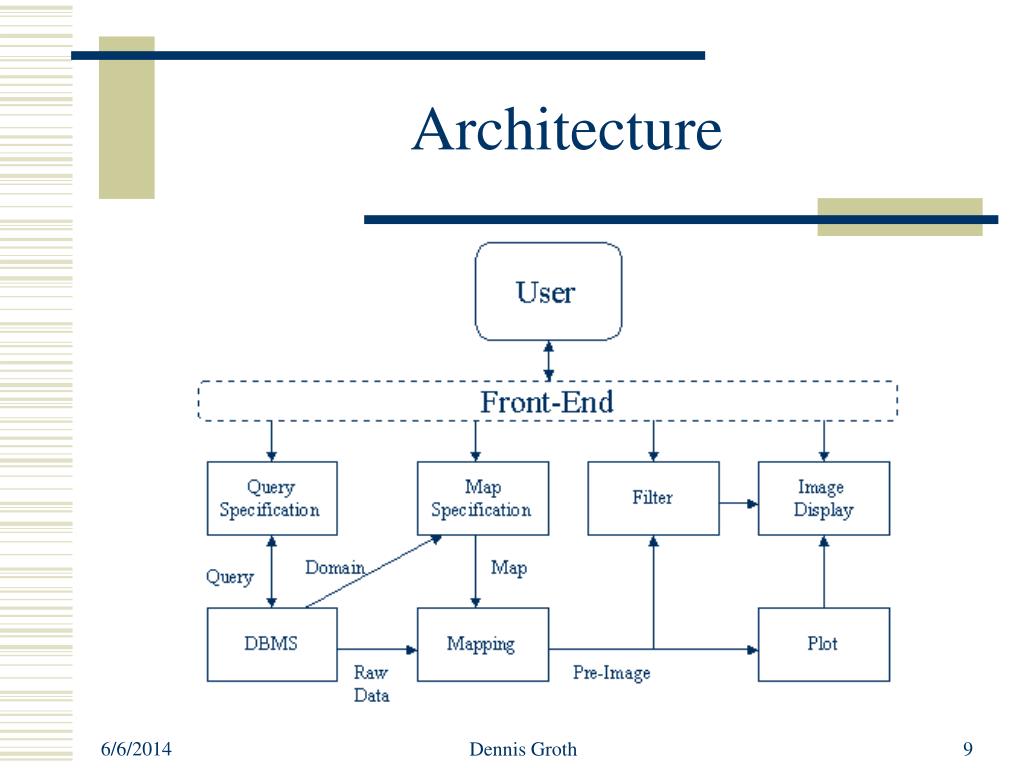 Architecture

User

Front-End

Query Specification

Map Specification

Filter

Image Display

Query

Domain

Map

DBMS

Mapping

Plot

Raw Data

Pre-Image

6/6/2014

Dennis Groth

9